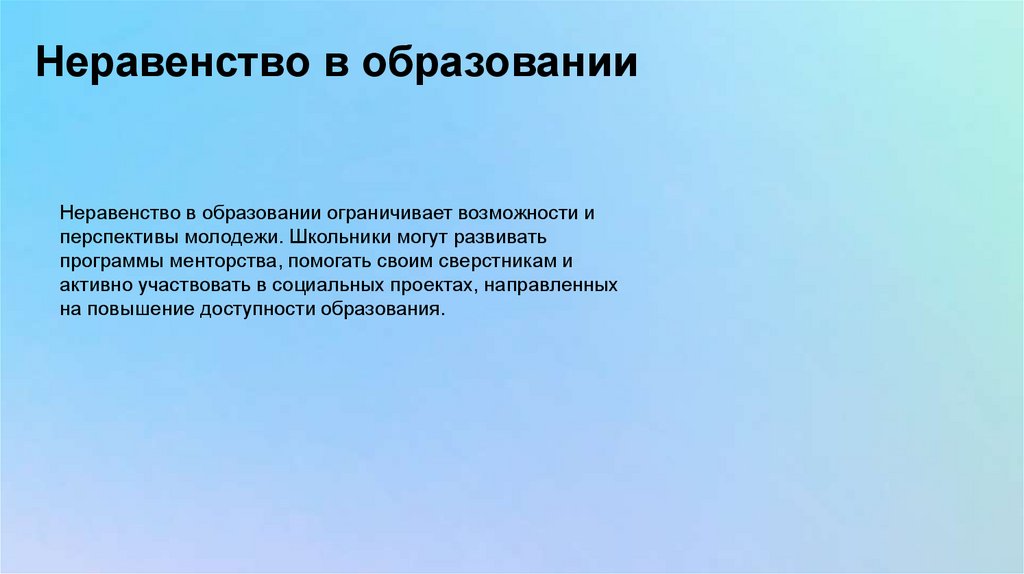 Неравенство в образовании

Неравенство в образовании ограничивает возможности и перспективы молодежи. Школьники могут развивать программы менторства, помогать своим сверстникам и активно участвовать в социальных проектах, направленных на повышение доступности образования.